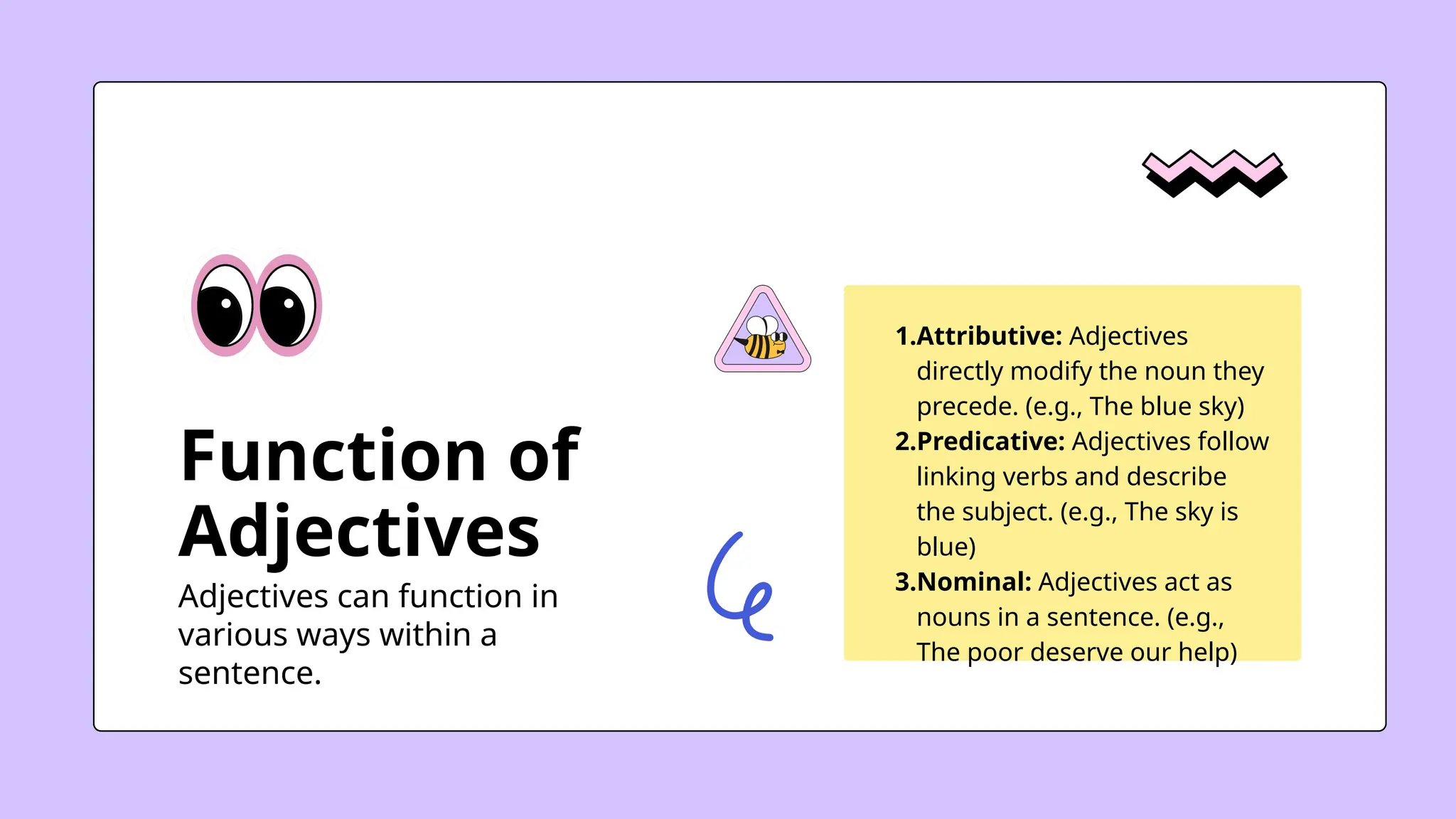 Function of Adjectives

Adjectives can function in various ways within a sentence.

1.**Attributive:** Adjectives directly modify the noun they precede. (e.g., The blue sky)
2.**Predicative:** Adjectives follow linking verbs and describe the subject. (e.g., The sky is blue)
3.**Nominal:** Adjectives act as nouns in a sentence. (e.g., The poor deserve our help)